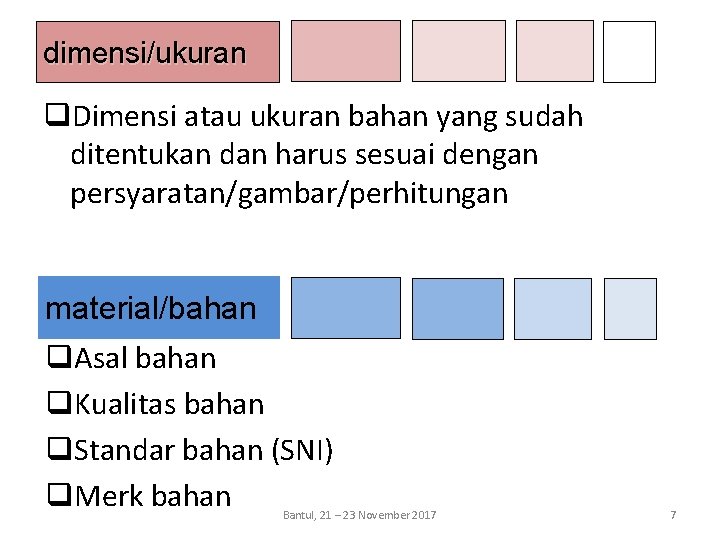 dimensi/ukuran

❑Dimensi atau ukuran bahan yang sudah ditentukan dan harus sesuai dengan persyaratan/gambar/perhitungan

material/bahan

❑Asal bahan

❑Kualitas bahan

❑Standar bahan (SNI)

❑Merk bahan

Bantul, 21 – 23 November 2017

7